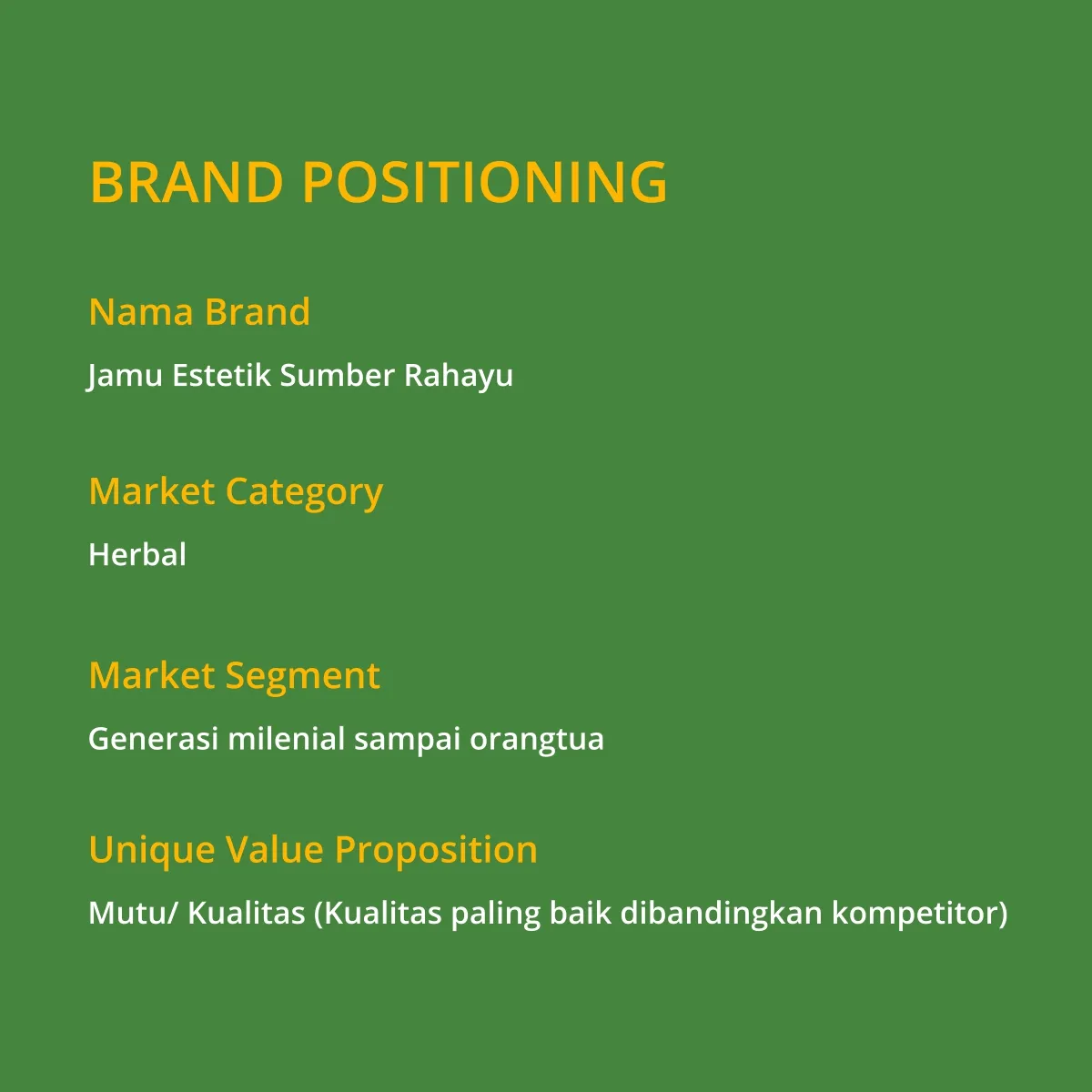 BRAND POSITIONING

Nama Brand

Jamu Estetik Sumber Rahayu

Market Category

Herbal

Market Segment

Generasi milenial sampai orangtua

Unique Value Proposition

Mutu/ Kualitas (Kualitas paling baik dibandingkan kompetitor)